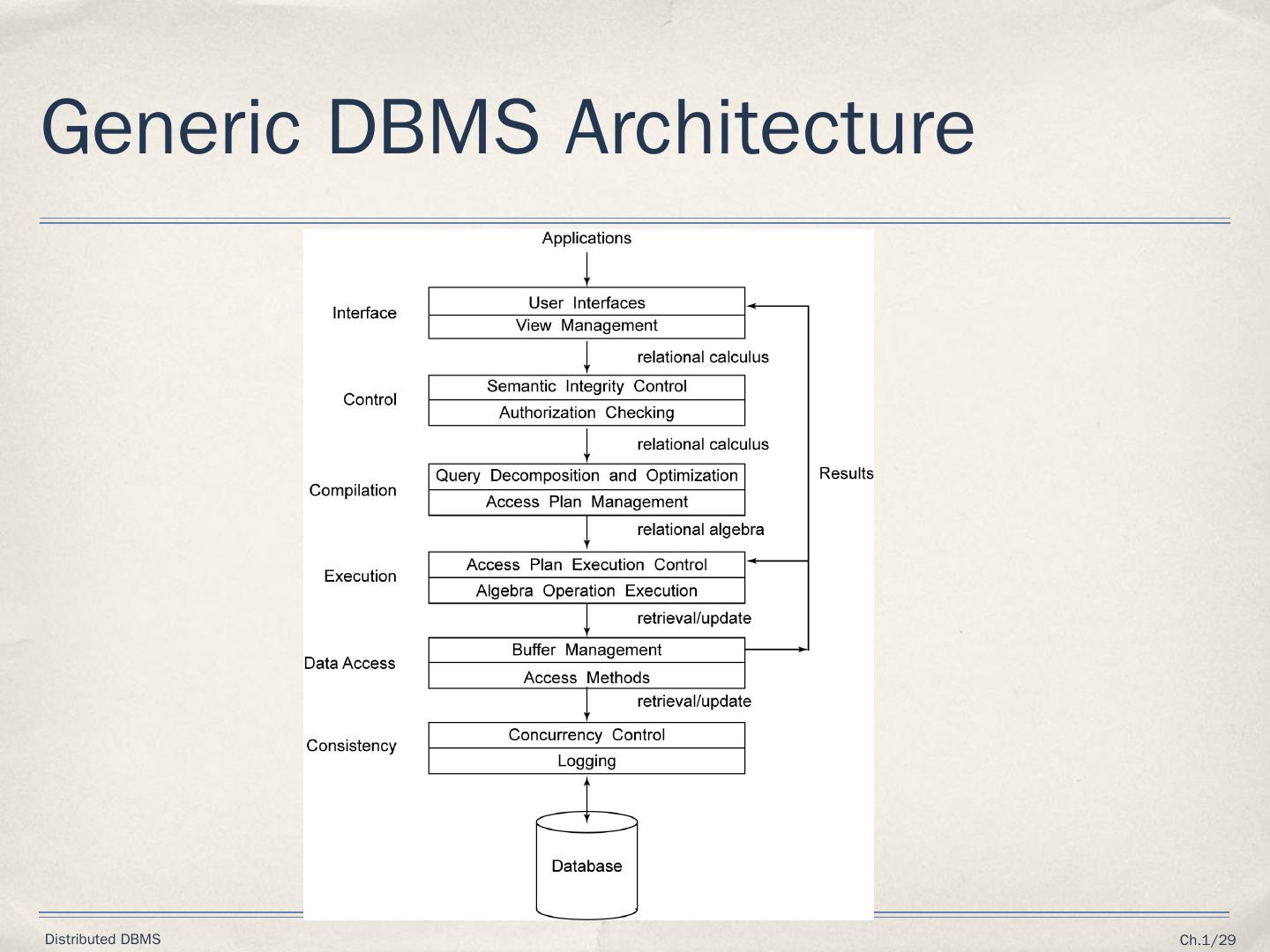 Generic DBMS Architecture

Applications

Interface
User Interfaces
View Management

relational calculus

Control
Semantic Integrity Control
Authorization Checking

relational calculus

Compilation
Query Decomposition and Optimization
Access Plan Management

Results

relational algebra

Execution
Access Plan Execution Control
Algebra Operation Execution

retrieval/update

Data Access
Buffer Management
Access Methods

retrieval/update

Consistency
Concurrency Control
Logging

Database

Distributed DBMS

Ch.1/29